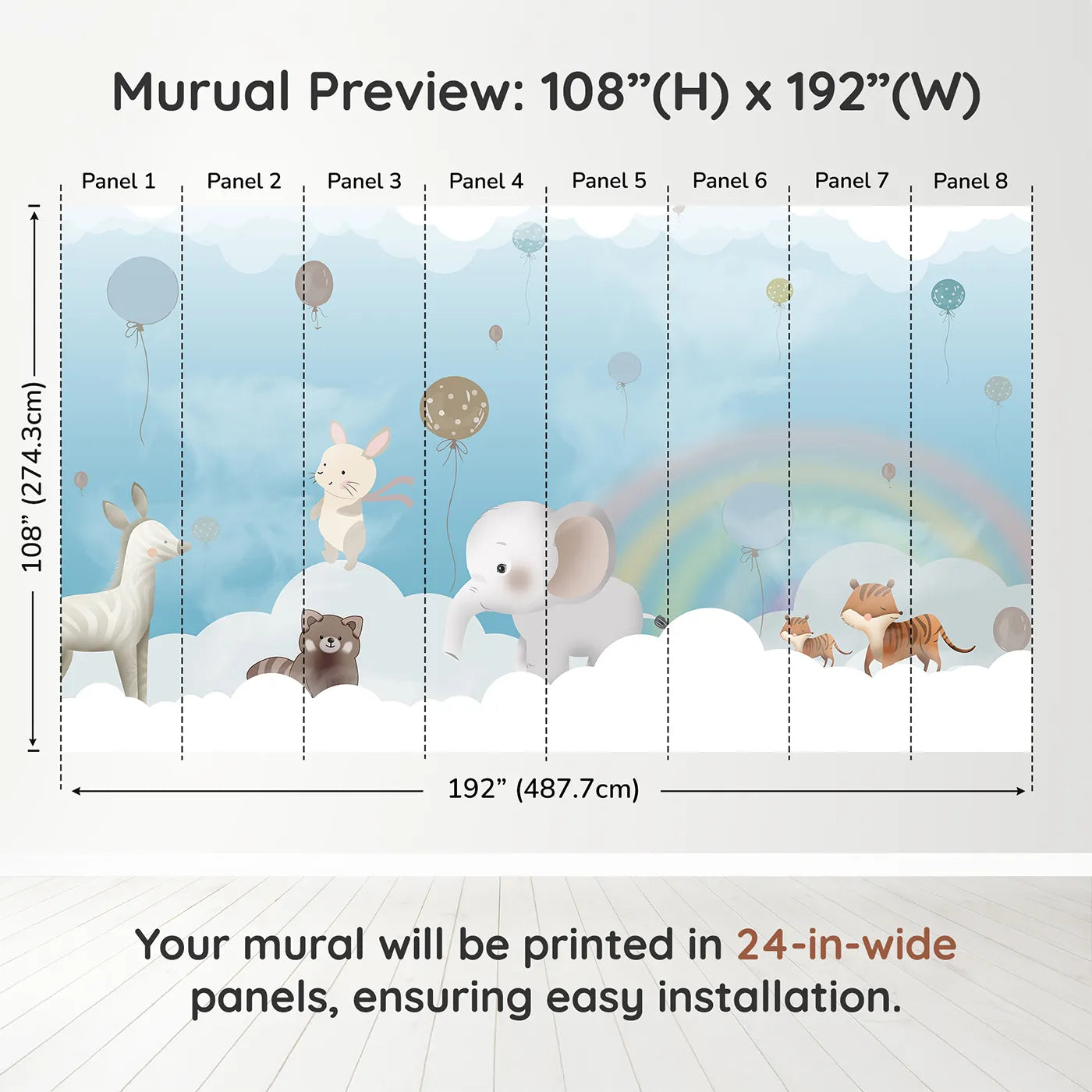 Murual Preview: 108”(H) x 192”(W)

Panel 1 Panel 2 Panel 3 Panel 4 Panel 5 Panel 6 Panel 7 Panel 8

108” (274.3cm)

192” (487.7cm)

Your mural will be printed in 24-in-wide panels, ensuring easy installation.